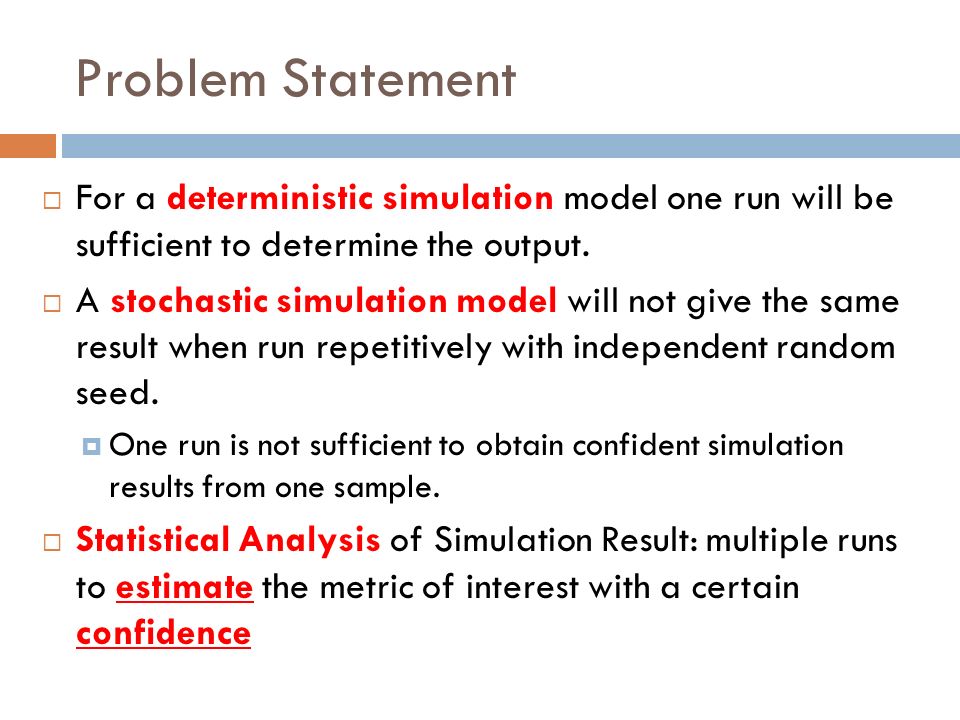 Problem Statement

For a deterministic simulation model one run will be sufficient to determine the output.

A stochastic simulation model will not give the same result when run repetitively with independent random seed.

One run is not sufficient to obtain confident simulation results from one sample.

Statistical Analysis of Simulation Result: multiple runs to estimate the metric of interest with a certain confidence